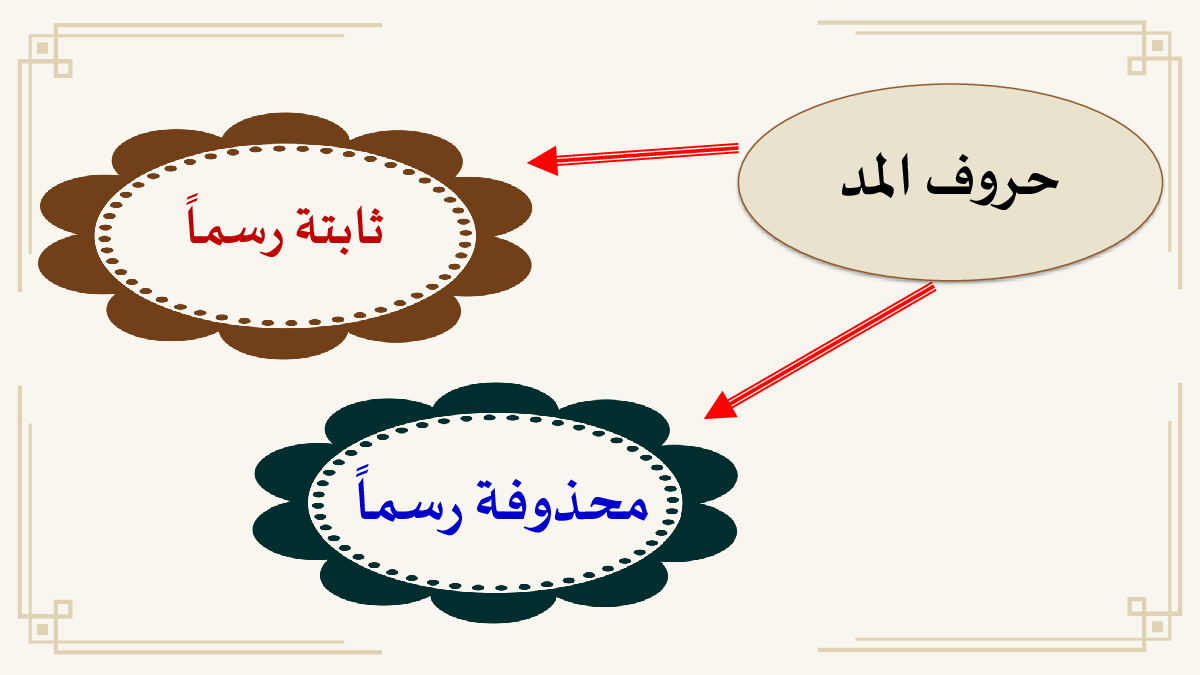 حروف المد

ثابتة رسماً

محذوفة رسماً